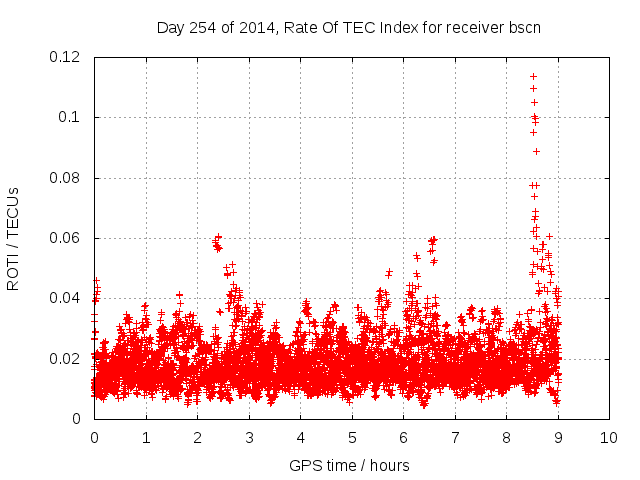 Day 254 of 2014, Rate Of TEC Index for receiver bscn

ROTI / TECUs

0.12
0.1
0.08
0.06
0.04
0.02
0

0 1 2 3 4 5 6 7 8 9 10

GPS time / hours